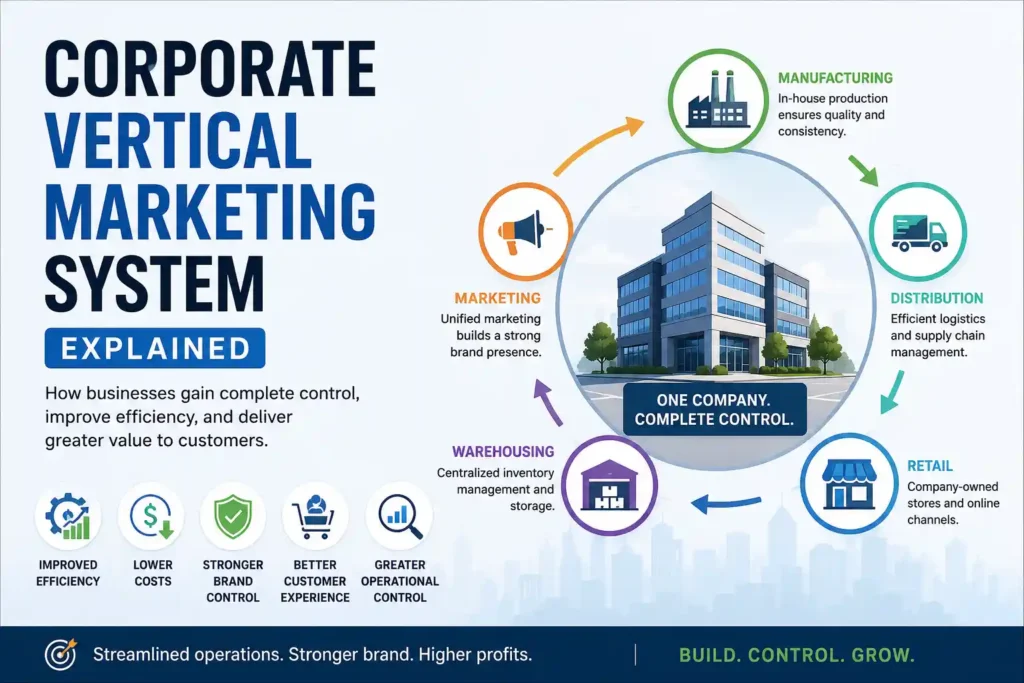 CORPORATE VERTICAL MARKETING SYSTEM

EXPLAINED

How businesses gain complete control, improve efficiency, and deliver greater value to customers.

IMPROVED EFFICIENCY

LOWER COSTS

STRONGER BRAND CONTROL

BETTER CUSTOMER EXPERIENCE

GREATER OPERATIONAL CONTROL

MANUFACTURING
In-house production ensures quality and consistency.

DISTRIBUTION
Efficient logistics and supply chain management.

RETAIL
Company-owned stores and online channels.

WAREHOUSING
Centralized inventory management and storage.

MARKETING
Unified marketing builds a strong brand presence.

ONE COMPANY. COMPLETE CONTROL.

Streamlined operations. Stronger brand. Higher profits.

BUILD. CONTROL. GROW.